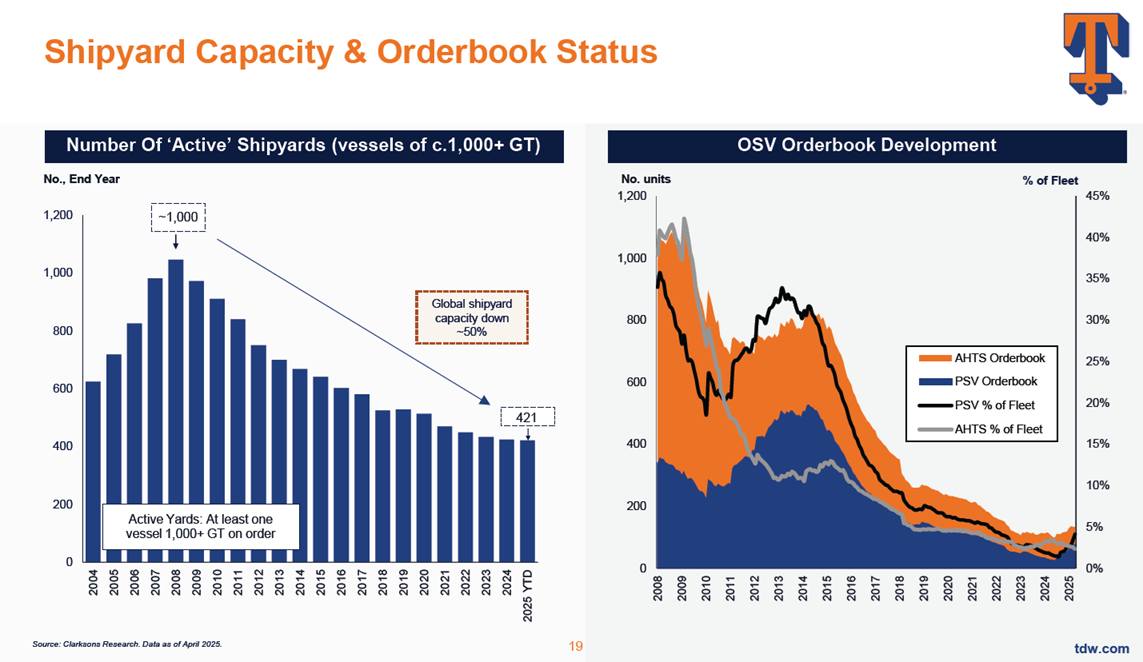 Shipyard Capacity & Orderbook Status

Number Of 'Active' Shipyards (vessels of c.1,000+ GT)

No., End Year

1,200
1,000
800
600
400
200
0

~1,000

Global shipyard capacity down ~50%

421

Active Yards: At least one vessel 1,000+ GT on order

2004 2005 2006 2007 2008 2009 2010 2011 2012 2013 2014 2015 2016 2017 2018 2019 2020 2021 2022 2023 2024 2025 YTD

OSV Orderbook Development

No. units

% of Fleet

1,200
1,000
800
600
400
200
0

45%
40%
35%
30%
25%
20%
15%
10%
5%
0%

AHTS Orderbook
PSV Orderbook
PSV % of Fleet
AHTS % of Fleet

2008 2009 2010 2011 2012 2013 2014 2015 2016 2017 2018 2019 2020 2021 2022 2023 2024 2025

Source: Clarksons Research. Data as of April 2025.

19

tdw.com